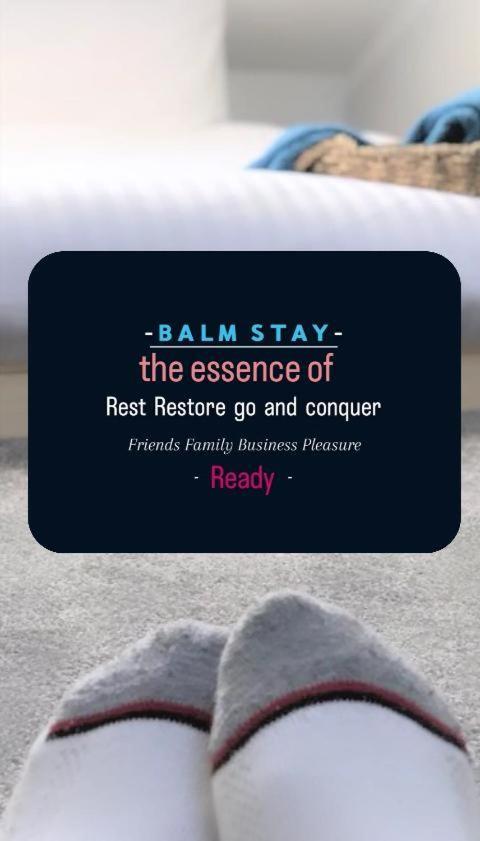 -BALM STAY-
the essence of
Rest Restore go and conquer
Friends Family Business Pleasure
- Ready -